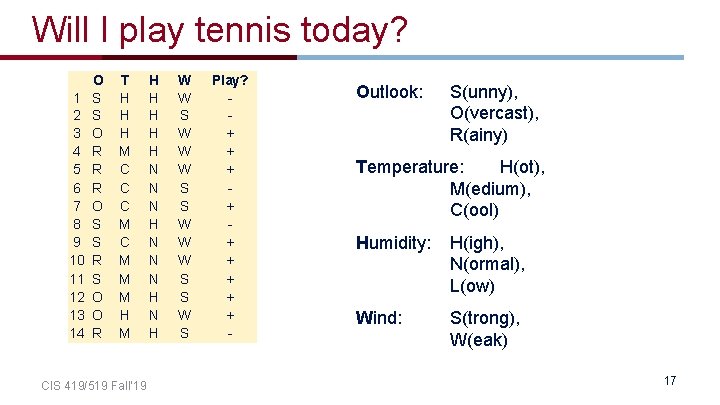 Will I play tennis today?

| | O | T | H | W | Play? |
|---|---|---|---|---|---|
| 1 | S | H | H | W | - |
| 2 | S | H | H | S | - |
| 3 | O | H | H | W | + |
| 4 | R | M | H | W | + |
| 5 | R | C | N | W | + |
| 6 | R | C | N | S | - |
| 7 | O | C | N | S | + |
| 8 | S | M | H | W | - |
| 9 | S | C | N | W | + |
| 10 | R | M | N | W | + |
| 11 | S | M | N | S | + |
| 12 | O | M | H | S | + |
| 13 | O | H | N | W | + |
| 14 | R | M | H | S | - |

Outlook: S(unny), O(vercast), R(ainy)

Temperature: H(ot), M(edium), C(ool)

Humidity: H(igh), N(ormal), L(ow)

Wind: S(trong), W(eak)

CIS 419/519 Fall'19

17